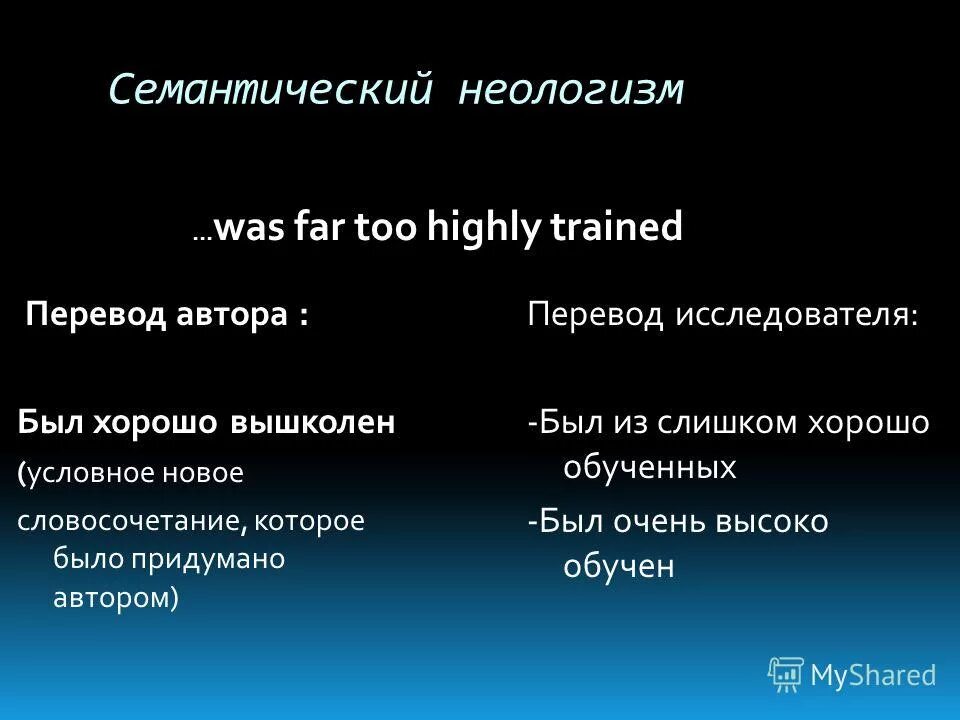 Семантический неологизм

…was far too highly trained

Перевод автора :

Был хорошо вышколен

(условное новое словосочетание, которое было придумано автором)

Перевод исследователя:

-Был из слишком хорошо обученных

-Был очень высоко обучен

MyShared